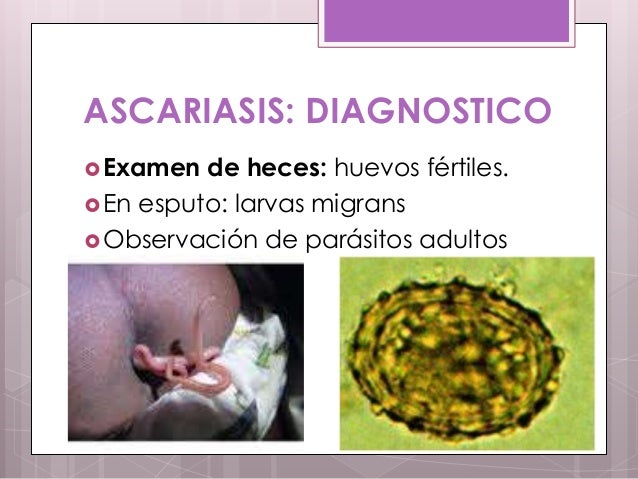 ASCARIASIS: DIAGNOSTICO

Examen de heces: huevos fértiles.
En esputo: larvas migrans
Observación de parásitos adultos